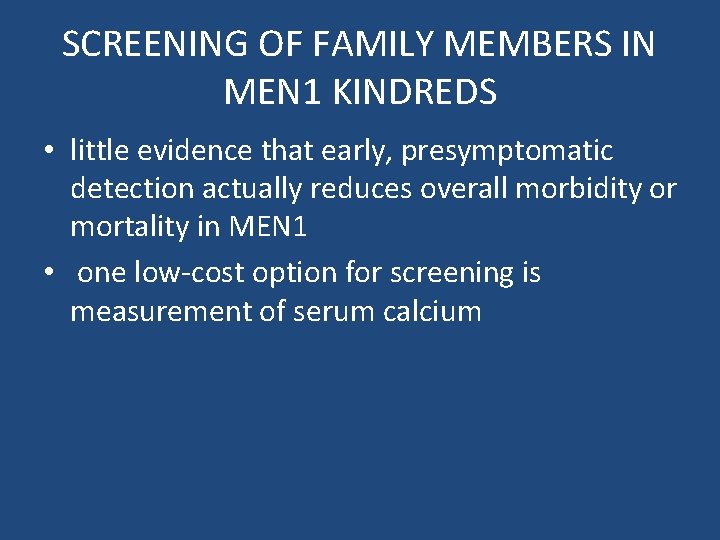 SCREENING OF FAMILY MEMBERS IN MEN1 KINDREDS

• little evidence that early, presymptomatic detection actually reduces overall morbidity or mortality in MEN1
• one low-cost option for screening is measurement of serum calcium